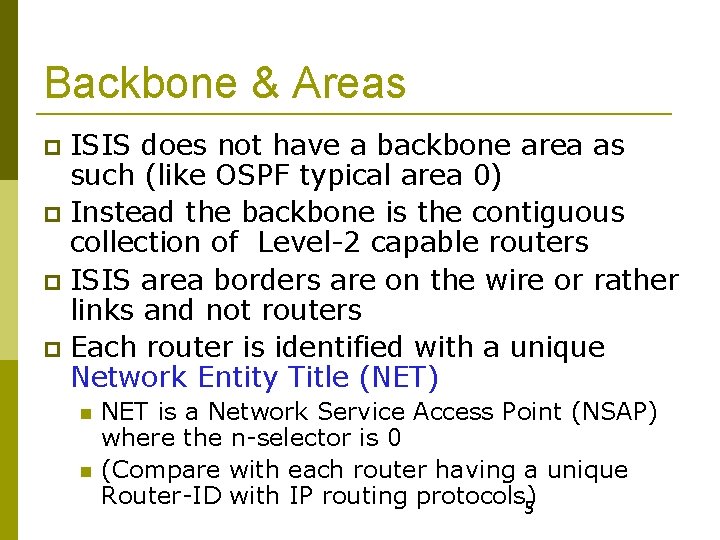 Backbone & Areas

ISIS does not have a backbone area as such (like OSPF typical area 0)

Instead the backbone is the contiguous collection of Level-2 capable routers

ISIS area borders are on the wire or rather links and not routers

Each router is identified with a unique Network Entity Title (NET)

NET is a Network Service Access Point (NSAP) where the n-selector is 0

(Compare with each router having a unique Router-ID with IP routing protocols)

5